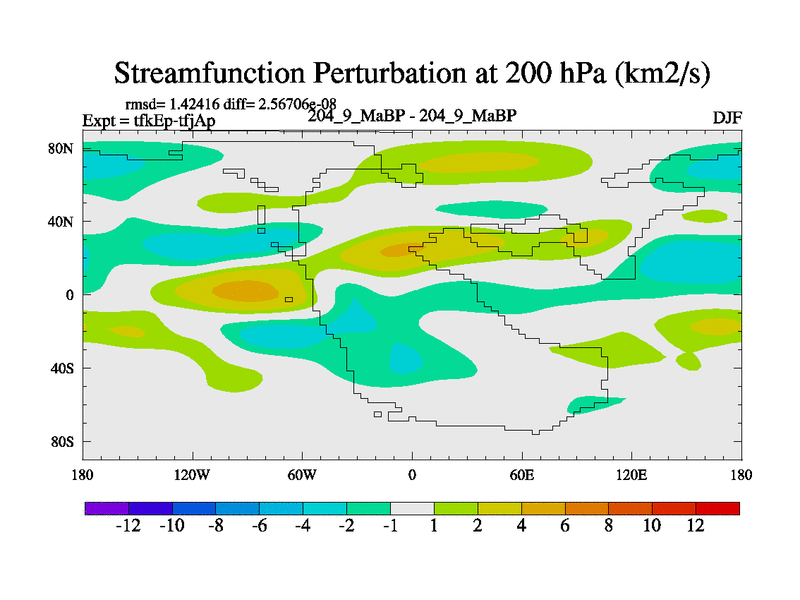 Streamfunction Perturbation at 200 hPa (km2/s)

rmsd= 1.42416 diff= 2.56706e-08
Expt = tfkEp-tfjAp
204_9_MaBP - 204_9_MaBP
DJF

80N
40N
0
40S
80S

180
120W
60W
0
60E
120E
180

-12 -10 -8 -6 -4 -2 -1 1 2 4 6 8 10 12